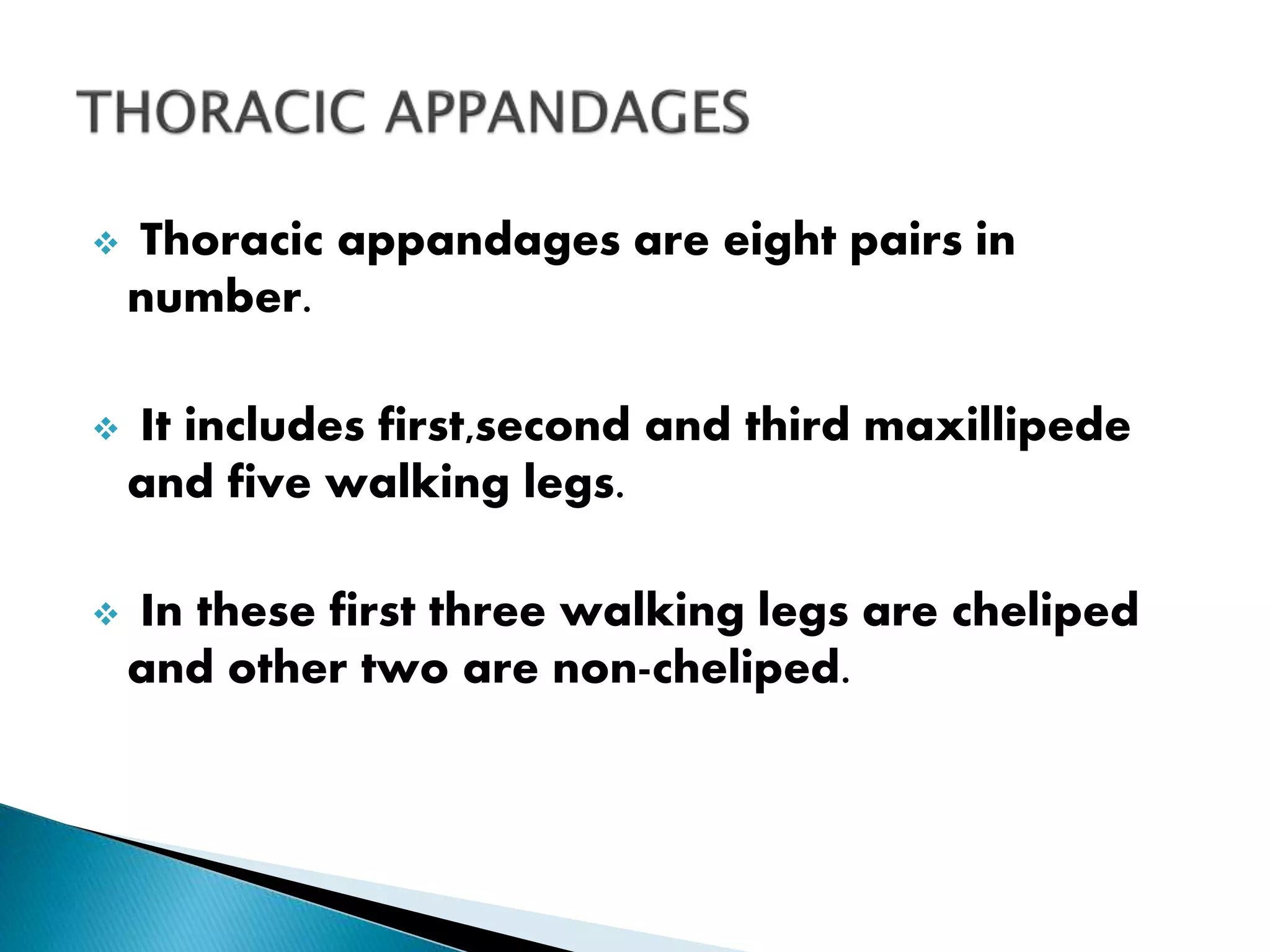 THORACIC APPANDAGES

❖ Thoracic appandages are eight pairs in number.

❖ It includes first,second and third maxillipede and five walking legs.

❖ In these first three walking legs are cheliped and other two are non-cheliped.